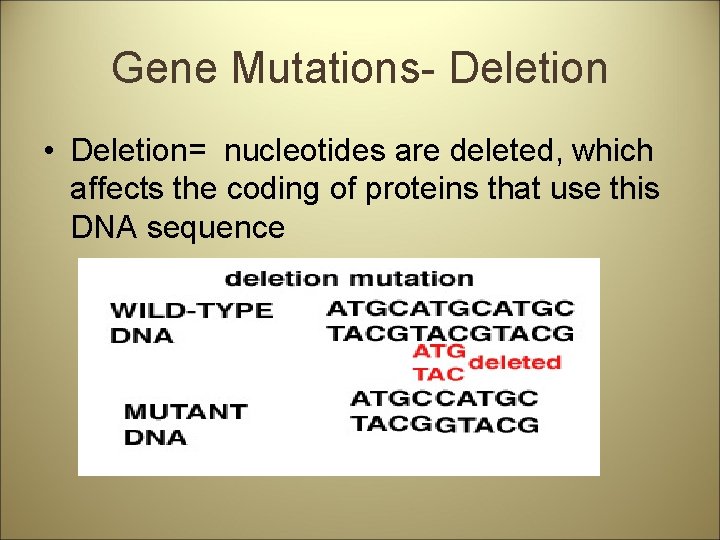 Gene Mutations- Deletion

• Deletion= nucleotides are deleted, which affects the coding of proteins that use this DNA sequence

deletion mutation

WILD-TYPE DNA

ATGCATGCATGC
TACGTACGTACG

ATG
TAC
deleted

MUTANT DNA

ATGCCATGC
TACGGTACG